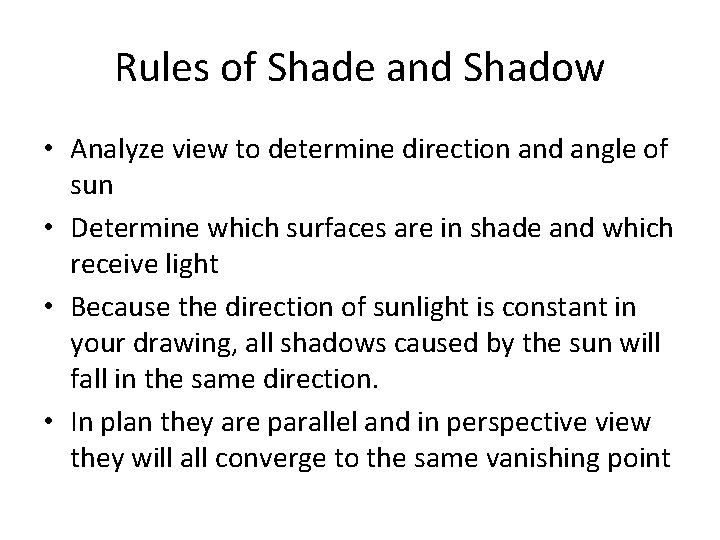 Rules of Shade and Shadow

• Analyze view to determine direction and angle of sun

• Determine which surfaces are in shade and which receive light

• Because the direction of sunlight is constant in your drawing, all shadows caused by the sun will fall in the same direction.

• In plan they are parallel and in perspective view they will all converge to the same vanishing point